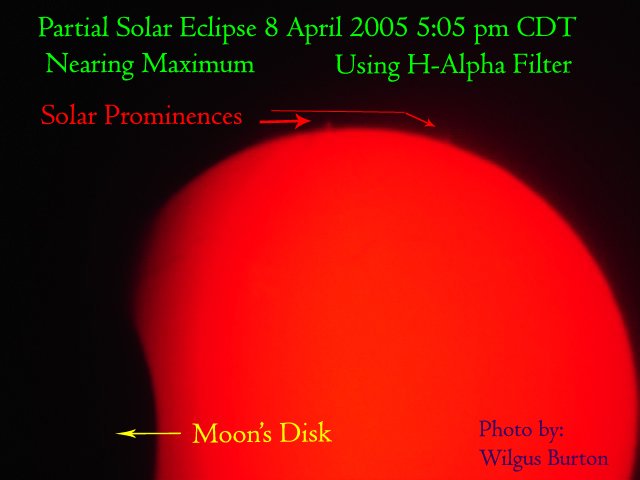 Partial Solar Eclipse 8 April 2005 5:05 pm CDT
Nearing Maximum Using H-Alpha Filter

Solar Prominences

Moon's Disk

Photo by:
Wilgus Burton